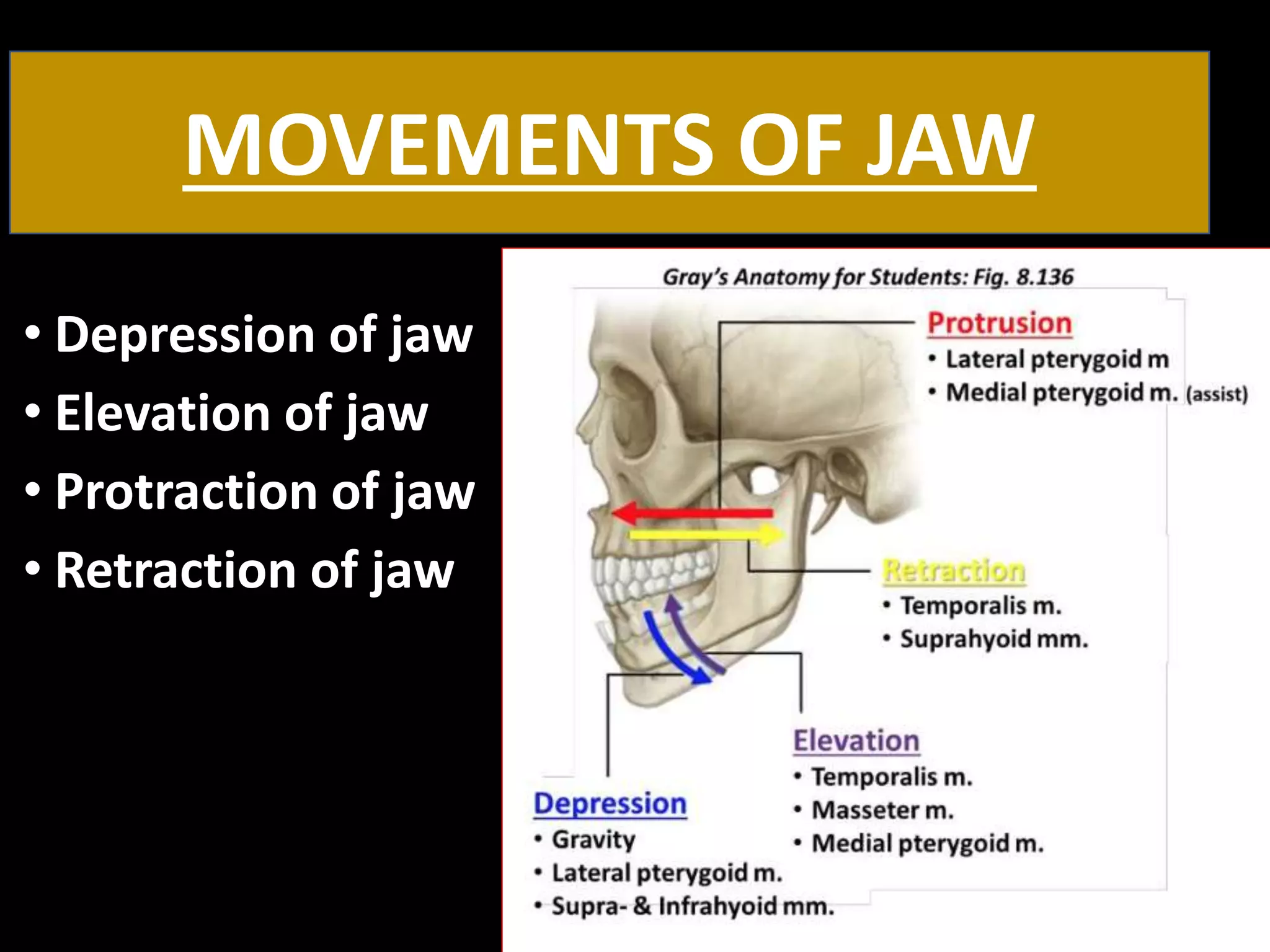 MOVEMENTS OF JAW

• Depression of jaw
• Elevation of jaw
• Protraction of jaw
• Retraction of jaw

Gray's Anatomy for Students: Fig. 8.136

Protrusion
• Lateral pterygoid m
• Medial pterygoid m. (assist)

Retraction
• Temporalis m.
• Suprahyoid mm.

Elevation
• Temporalis m.
• Masseter m.
• Medial pterygoid m.

Depression
• Gravity
• Lateral pterygoid m.
• Supra- & Infrahyoid mm.